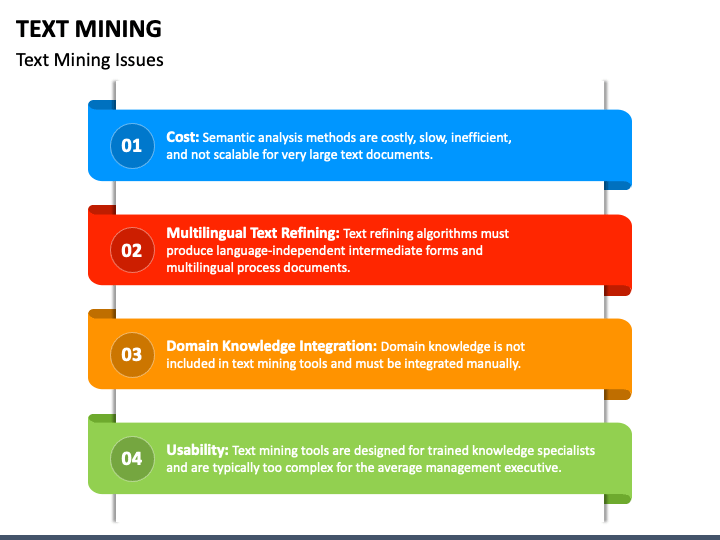 TEXT MINING

Text Mining Issues

01

Cost: Semantic analysis methods are costly, slow, inefficient, and not scalable for very large text documents.

02

Multilingual Text Refining: Text refining algorithms must produce language-independent intermediate forms and multilingual process documents.

03

Domain Knowledge Integration: Domain knowledge is not included in text mining tools and must be integrated manually.

04

Usability: Text mining tools are designed for trained knowledge specialists and are typically too complex for the average management executive.